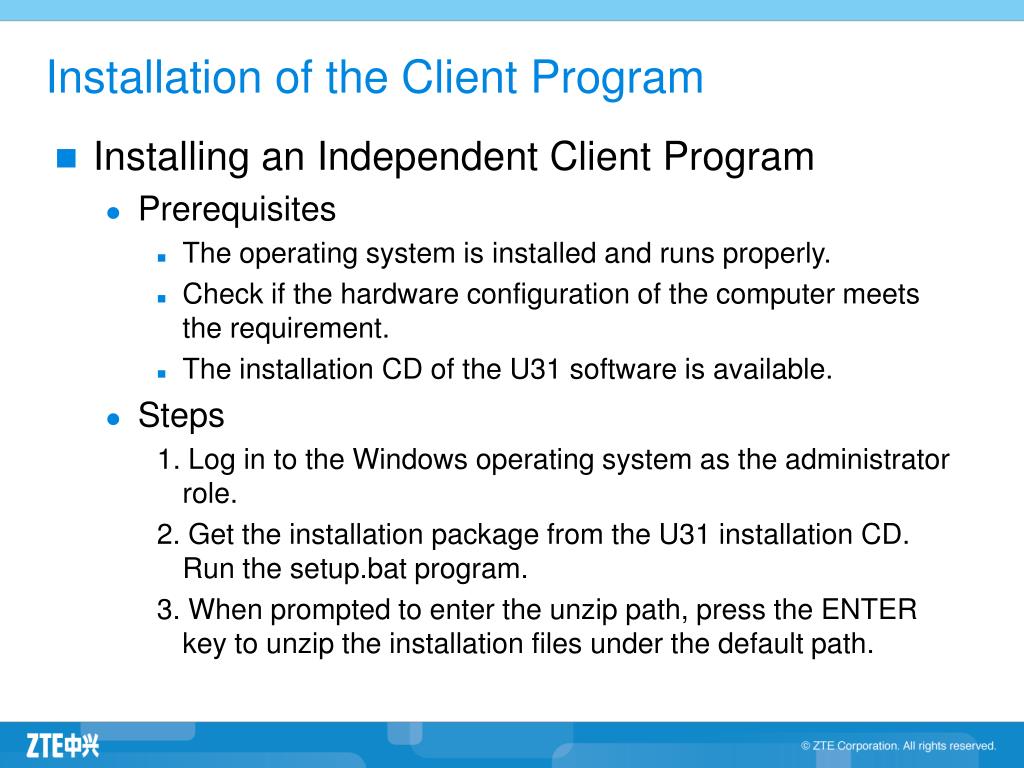 Installation of the Client Program

Installing an Independent Client Program

Prerequisites

The operating system is installed and runs properly.

Check if the hardware configuration of the computer meets the requirement.

The installation CD of the U31 software is available.

Steps

1. Log in to the Windows operating system as the administrator role.

2. Get the installation package from the U31 installation CD. Run the setup.bat program.

3. When prompted to enter the unzip path, press the ENTER key to unzip the installation files under the default path.

ZTE中兴

© ZTE Corporation. All rights reserved.